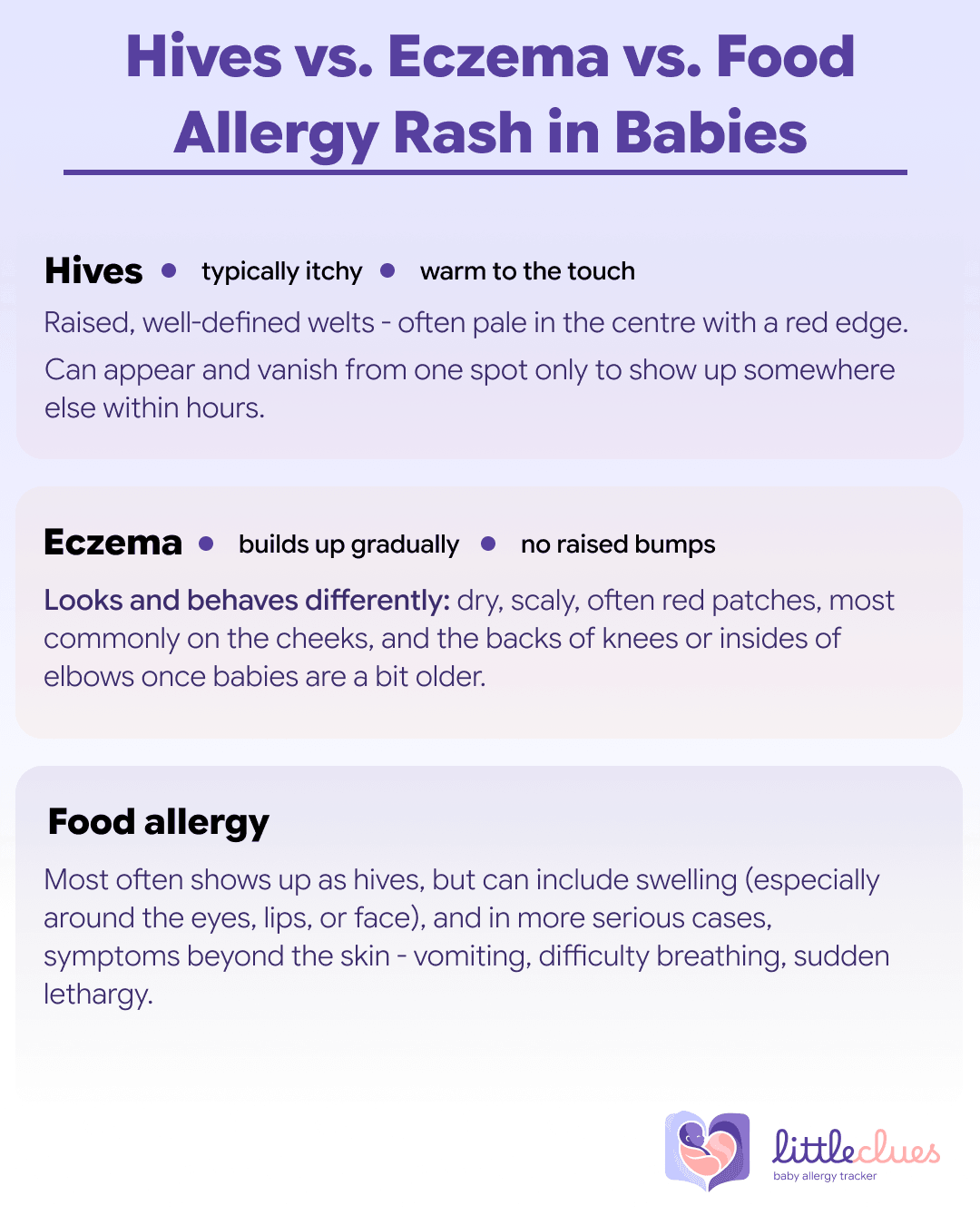 Hives vs. Eczema vs. Food Allergy Rash in Babies

Hives • typically itchy • warm to the touch

Raised, well-defined welts - often pale in the centre with a red edge.

Can appear and vanish from one spot only to show up somewhere else within hours.

Eczema • builds up gradually • no raised bumps

Looks and behaves differently: dry, scaly, often red patches, most commonly on the cheeks, and the backs of knees or insides of elbows once babies are a bit older.

Food allergy

Most often shows up as hives, but can include swelling (especially around the eyes, lips, or face), and in more serious cases, symptoms beyond the skin - vomiting, difficulty breathing, sudden lethargy.

littleclues
baby allergy tracker